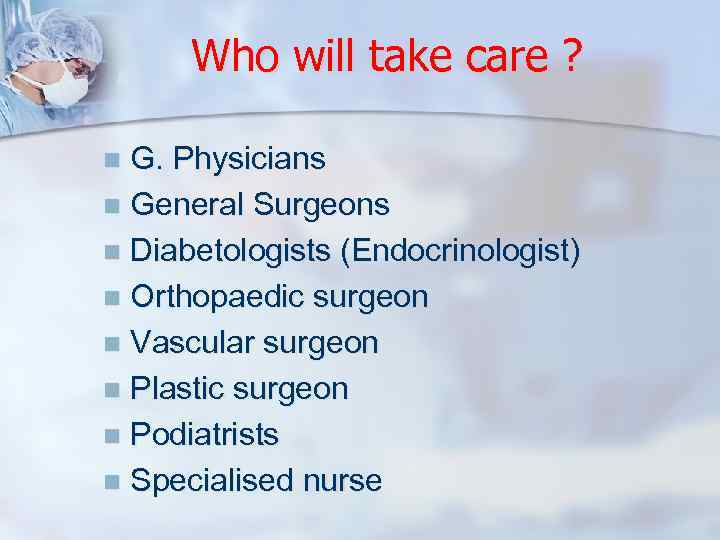 Who will take care ?

- G. Physicians
- General Surgeons
- Diabetologists (Endocrinologist)
- Orthopaedic surgeon
- Vascular surgeon
- Plastic surgeon
- Podiatrists
- Specialised nurse